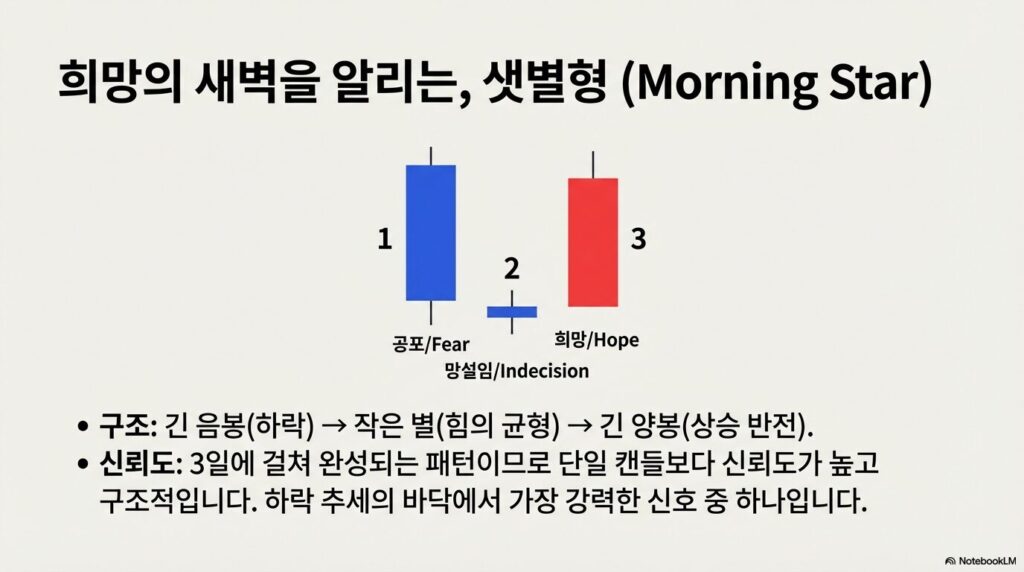 희망의 새벽을 알리는, 샛별형 (Morning Star)

1

2

3

공포/Fear

망설임/Indecision

희망/Hope

• 구조: 긴 음봉(하락) → 작은 별(힘의 균형) → 긴 양봉(상승 반전).
• 신뢰도: 3일에 걸쳐 완성되는 패턴이므로 단일 캔들보다 신뢰도가 높고 구조적입니다. 하락 추세의 바닥에서 가장 강력한 신호 중 하나입니다.

NotebookLM